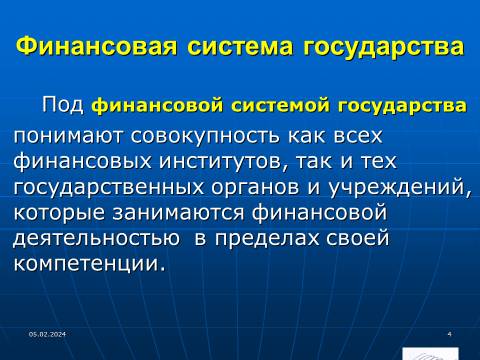 Финансовая система государства

Под финансовой системой государства понимают совокупность как всех финансовых институтов, так и тех государственных органов и учреждений, которые занимаются финансовой деятельностью в пределах своей компетенции.

05.02.2024

4